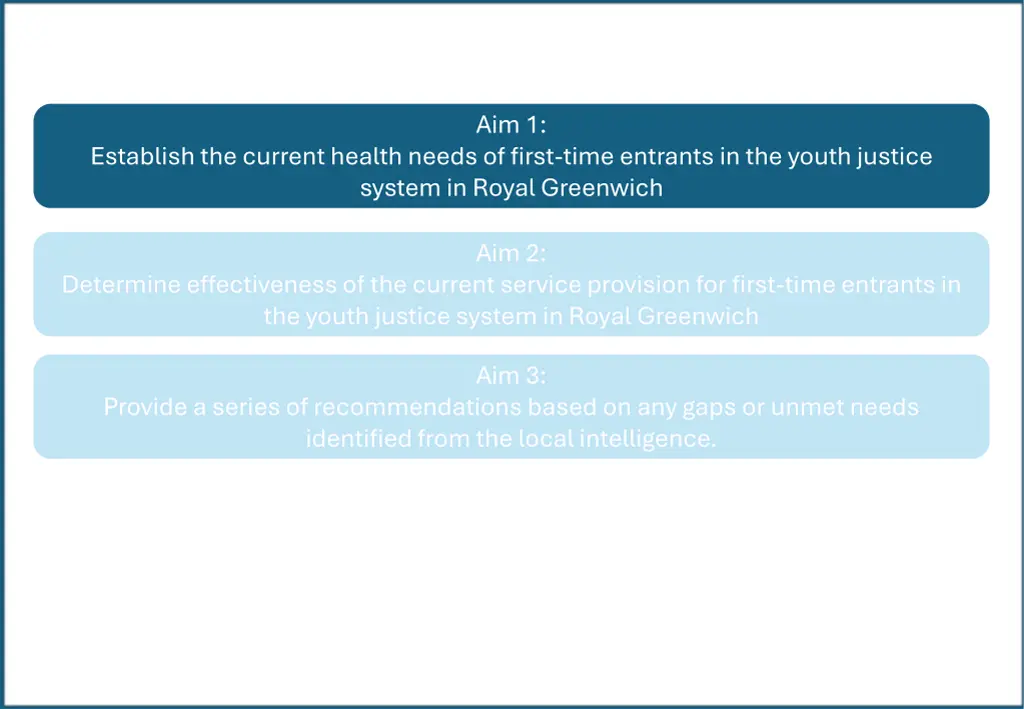 Aim 1:
Establish the current health needs of first-time entrants in the youth justice system in Royal Greenwich

Aim 2:
Determine effectiveness of the current service provision for first-time entrants in the youth justice system in Royal Greenwich

Aim 3:
Provide a series of recommendations based on any gaps or unmet needs identified from the local intelligence.